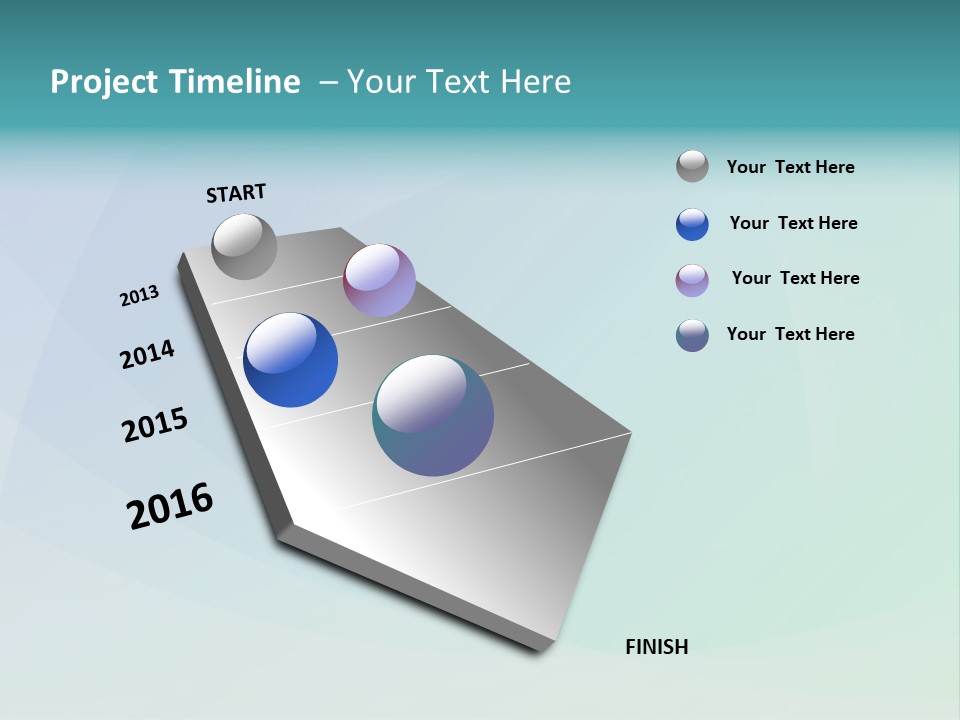 Project Timeline – Your Text Here

START

2013

2014

2015

2016

FINISH

Your Text Here

Your Text Here

Your Text Here

Your Text Here